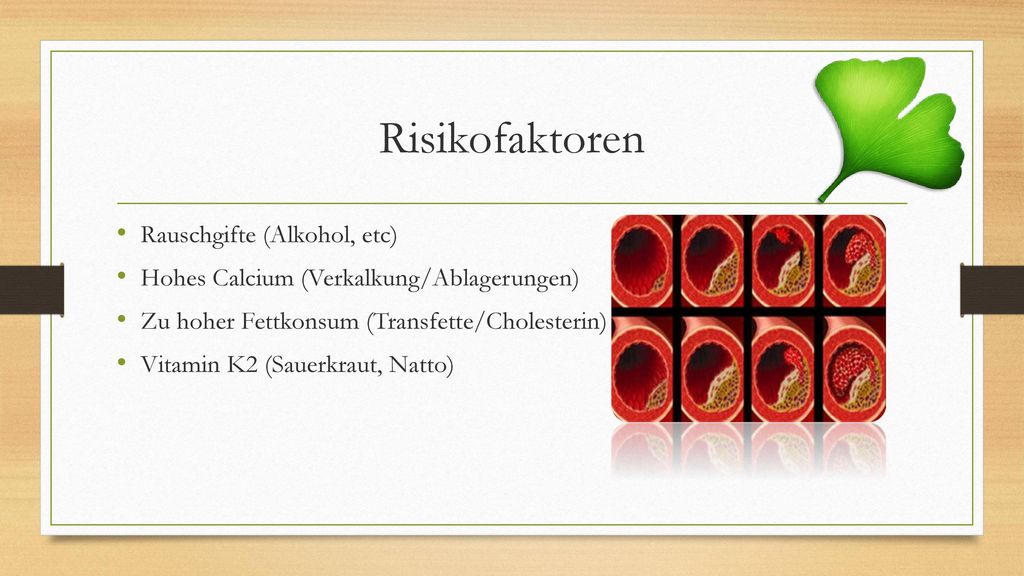 Risikofaktoren

• Rauschgifte (Alkohol, etc)
• Hohes Calcium (Verkalkung/Ablagerungen)
• Zu hoher Fettkonsum (Transfette/Cholesterin)
• Vitamin K2 (Sauerkraut, Natto)